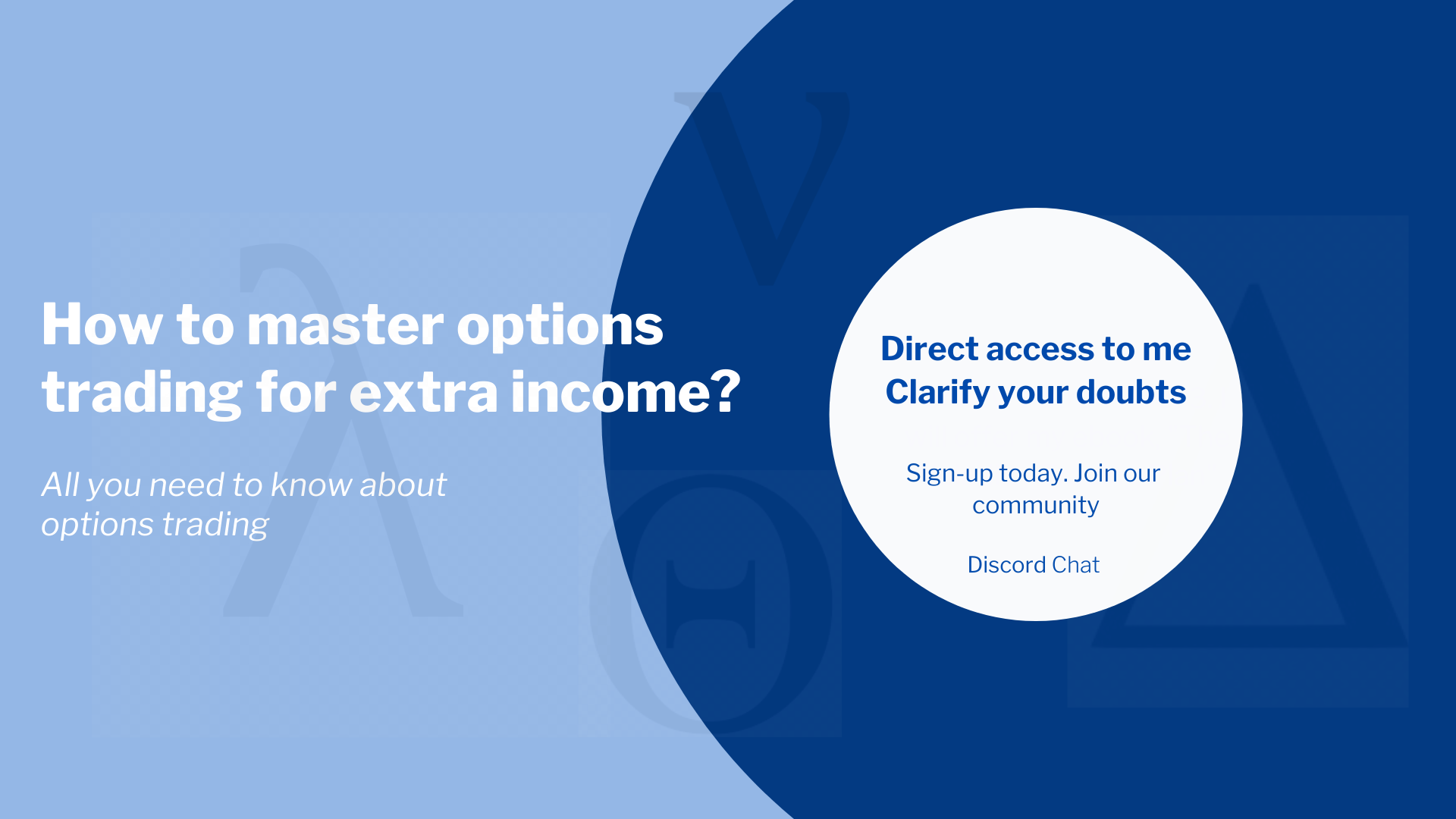 How to master options trading for extra income?

All you need to know about options trading

Direct access to me
Clarify your doubts

Sign-up today. Join our community

Discord Chat